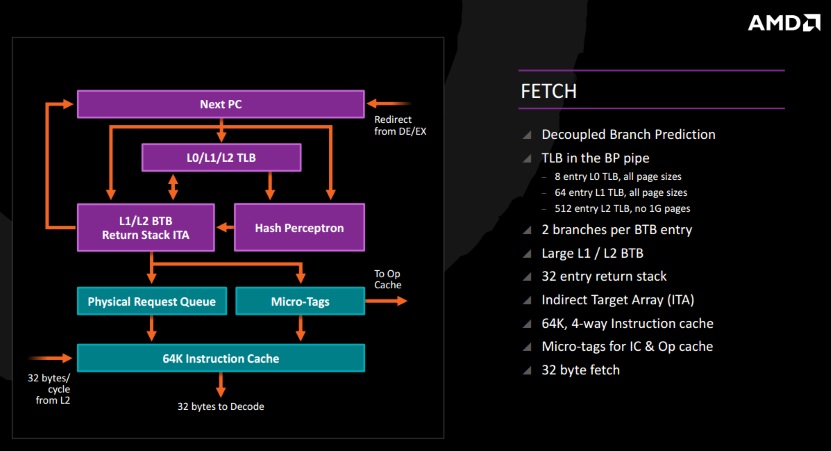 AMD

Next PC

Redirect from DE/EX

L0/L1/L2 TLB

L1/L2 BTB Return Stack ITA

Hash Perceptron

To Op Cache

Physical Request Queue

Micro-Tags

64K Instruction Cache

32 bytes/ cycle from L2

32 bytes to Decode

FETCH

Decoupled Branch Prediction

TLB in the BP pipe
– 8 entry L0 TLB, all page sizes
– 64 entry L1 TLB, all page sizes
– 512 entry L2 TLB, no 1G pages

2 branches per BTB entry

Large L1 / L2 BTB

32 entry return stack

Indirect Target Array (ITA)

64K, 4-way Instruction cache

Micro-tags for IC & Op cache

32 byte fetch